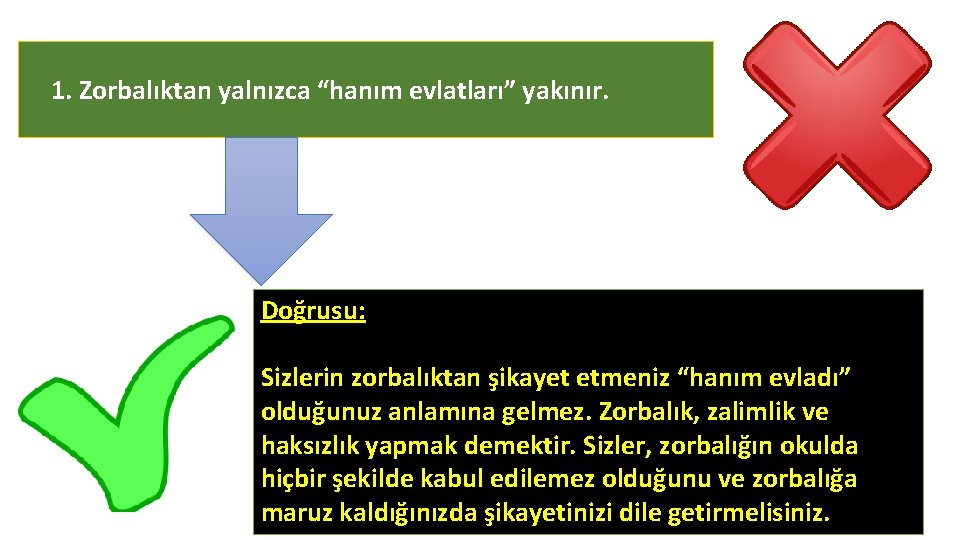 1. Zorbalıktan yalnızca “hanım evlatları” yakınır.

Doğrusu:

Sizlerin zorbalıktan şikayet etmeniz “hanım evladı” olduğunuz anlamına gelmez. Zorbalık, zalimlik ve haksızlık yapmak demektir. Sizler, zorbalığın okulda hiçbir şekilde kabul edilemez olduğunu ve zorbalığa maruz kaldığınızda şikayetinizi dile getirmelisiniz.